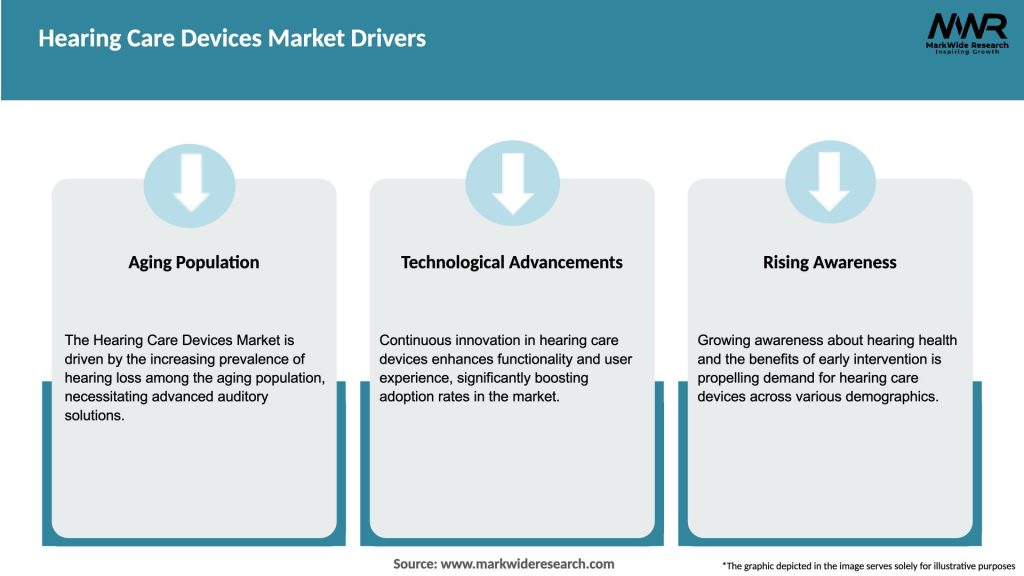 Hearing Care Devices Market Drivers

MWR
MarkWide Research
Inspiring Growth

Aging Population

The Hearing Care Devices Market is driven by the increasing prevalence of hearing loss among the aging population, necessitating advanced auditory solutions.

Technological Advancements

Continuous innovation in hearing care devices enhances functionality and user experience, significantly boosting adoption rates in the market.

Rising Awareness

Growing awareness about hearing health and the benefits of early intervention is propelling demand for hearing care devices across various demographics.

Source: www.markwideresearch.com

*The graphic depicted in the image serves solely for illustrative purposes